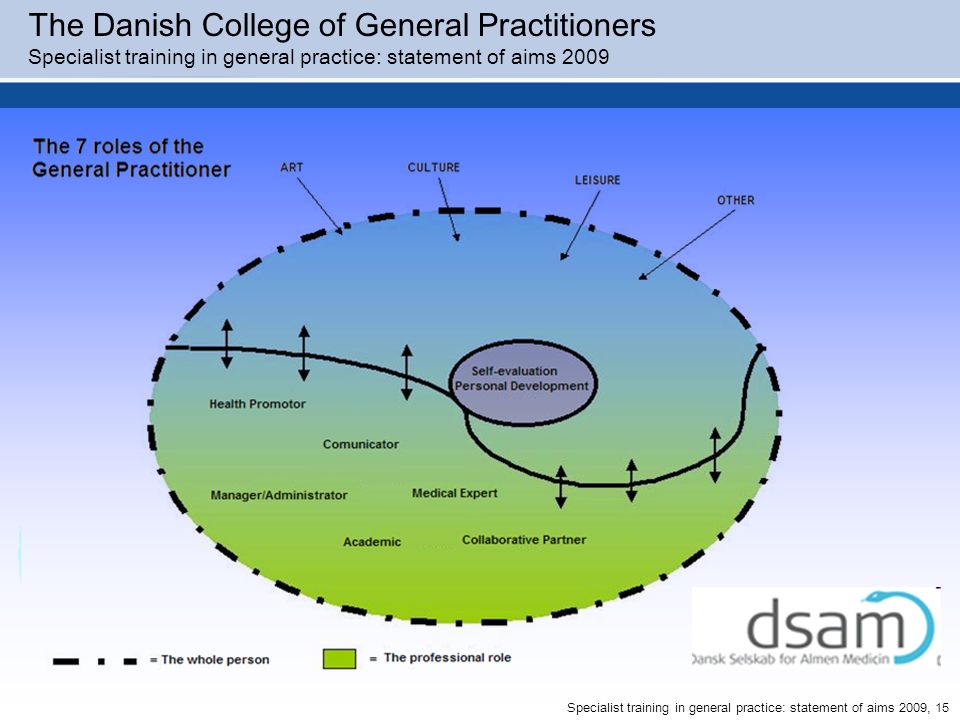 The Danish College of General Practitioners
Specialist training in general practice: statement of aims 2009

The 7 roles of the General Practitioner

ART

CULTURE

LEISURE

OTHER

Self-evaluation Personal Development

Health Promotor

Comunicator

Manager/Administrator

Medical Expert

Academic

Collaborative Partner

= The whole person

= The professional role

dsam
Dansk Selskab for Almen Medicin

Specialist training in general practice: statement of aims 2009, 15